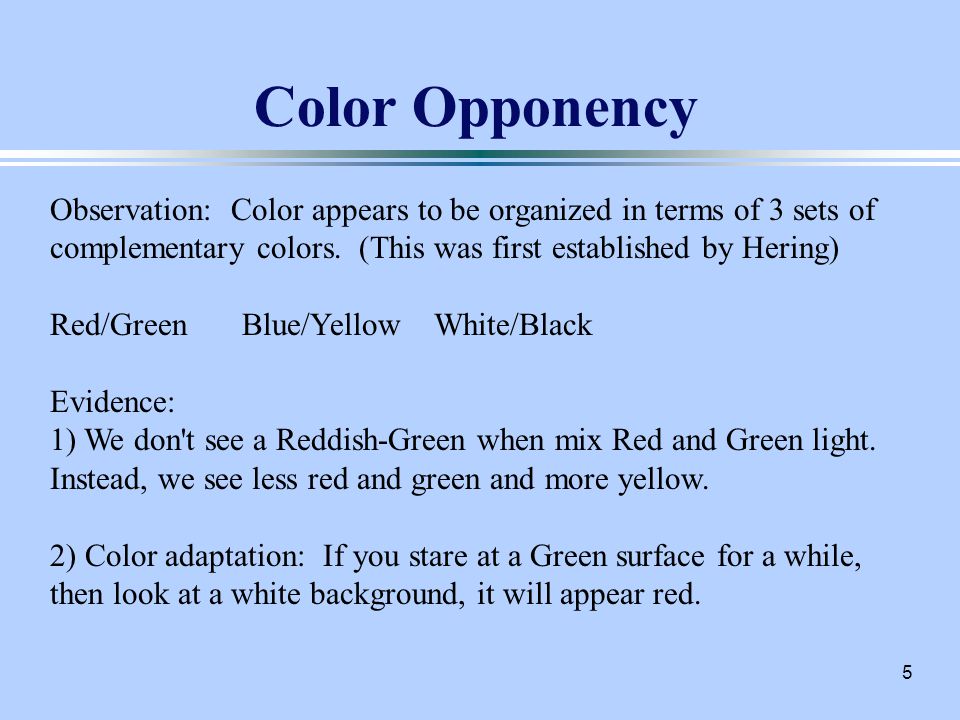 Color Opponency

Observation: Color appears to be organized in terms of 3 sets of complementary colors. (This was first established by Hering)

Red/Green Blue/Yellow White/Black

Evidence:
1) We don't see a Reddish-Green when mix Red and Green light. Instead, we see less red and green and more yellow.

2) Color adaptation: If you stare at a Green surface for a while, then look at a white background, it will appear red.

5